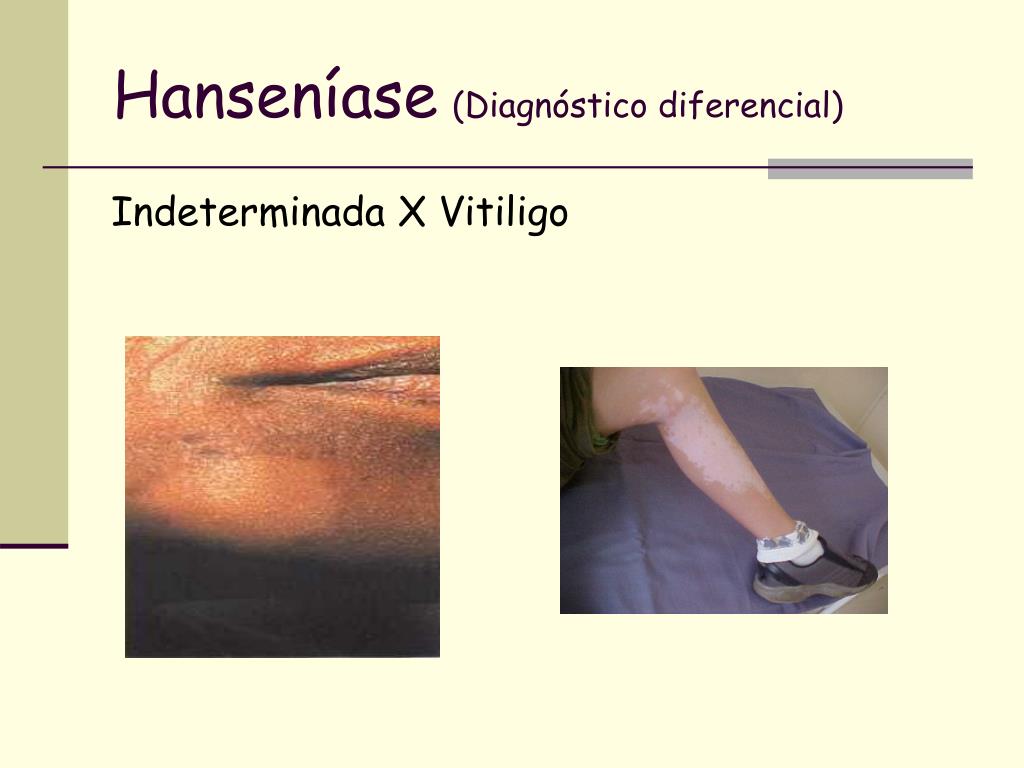 Hanseníase (Diagnóstico diferencial)

Indeterminada X Vitiligo